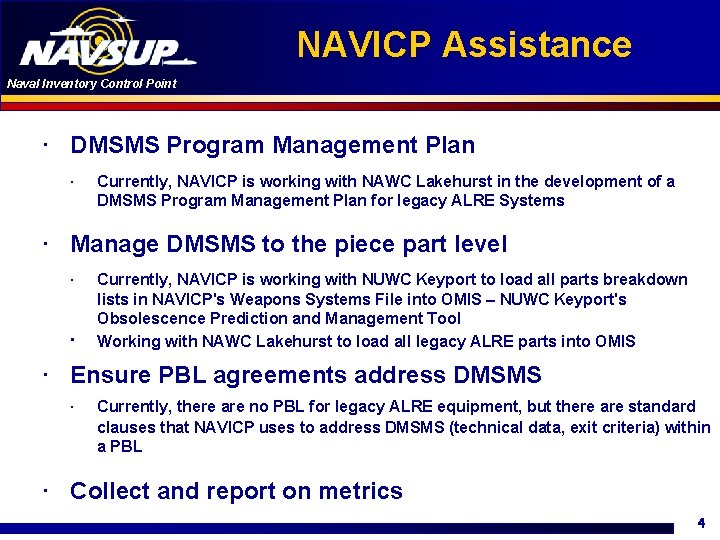 NAVSUP
Naval Inventory Control Point

NAVICP Assistance

· DMSMS Program Management Plan

· Currently, NAVICP is working with NAWC Lakehurst in the development of a DMSMS Program Management Plan for legacy ALRE Systems

· Manage DMSMS to the piece part level

· Currently, NAVICP is working with NUWC Keyport to load all parts breakdown lists in NAVICP's Weapons Systems File into OMIS – NUWC Keyport's Obsolescence Prediction and Management Tool

· Working with NAWC Lakehurst to load all legacy ALRE parts into OMIS

· Ensure PBL agreements address DMSMS

· Currently, there are no PBL for legacy ALRE equipment, but there are standard clauses that NAVICP uses to address DMSMS (technical data, exit criteria) within a PBL

· Collect and report on metrics

4